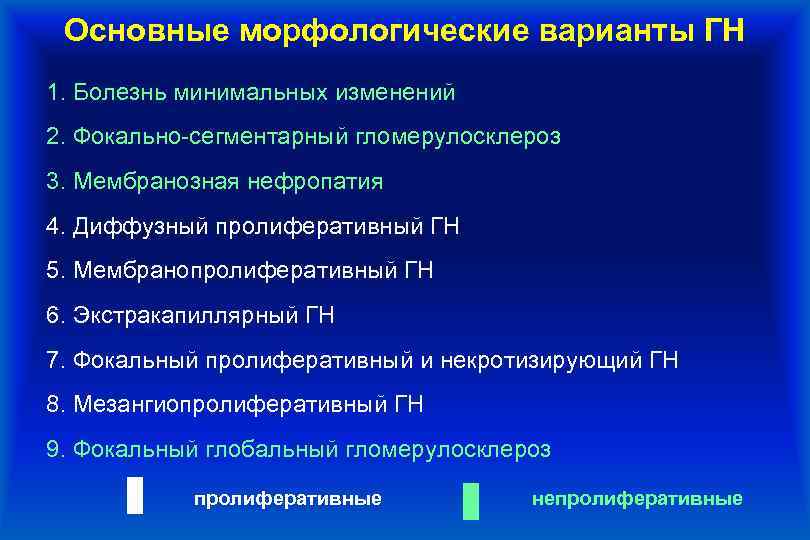 Основные морфологические варианты ГН

1. Болезнь минимальных изменений

2. Фокально-сегментарный гломерулосклероз

3. Мембранозная нефропатия

4. Диффузный пролиферативный ГН

5. Мембранопролиферативный ГН

6. Экстракапиллярный ГН

7. Фокальный пролиферативный и некротизирующий ГН

8. Мезангиопролиферативный ГН

9. Фокальный глобальный гломерулосклероз

пролиферативные

непролиферативные